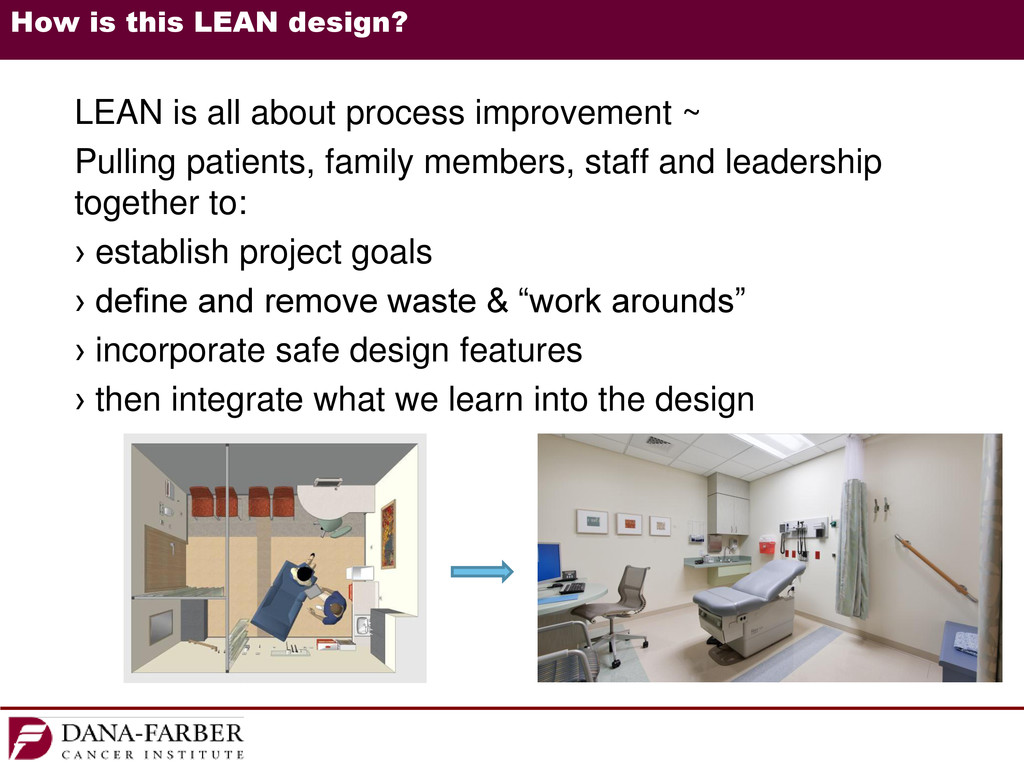 How is this LEAN design?

LEAN is all about process improvement ~

Pulling patients, family members, staff and leadership together to:

› establish project goals

› define and remove waste & “work arounds”

› incorporate safe design features

› then integrate what we learn into the design

DANA-FARBER
CANCER INSTITUTE